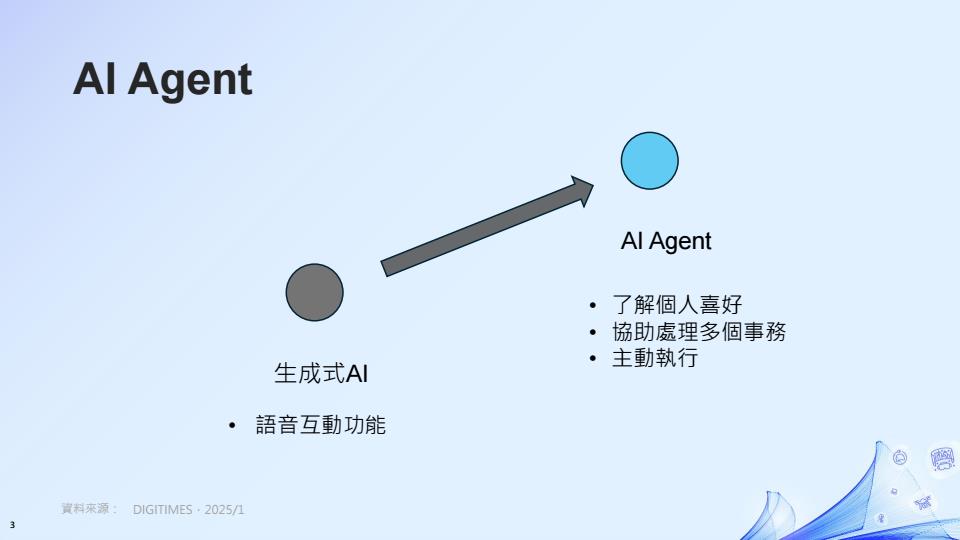 AI Agent

AI Agent

• 了解個人喜好
• 協助處理多個事務
• 主動執行

生成式AI

• 語音互動功能

資料來源： DIGITIMES，2025/1

3